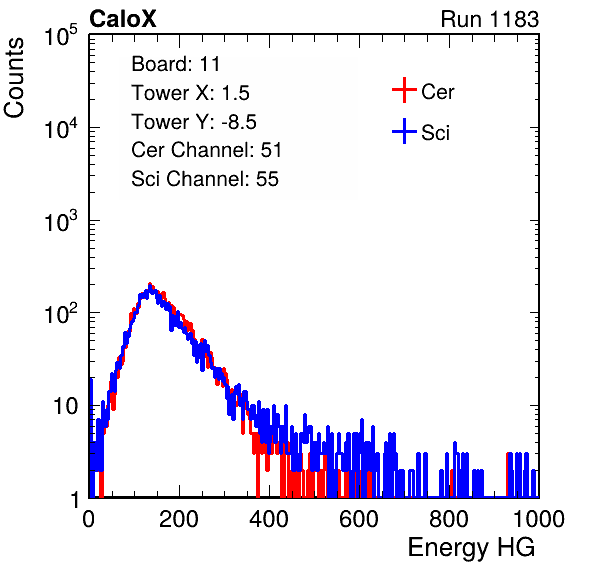 CaloX

Run 1183

Counts

$10^5$

$10^4$

$10^3$

$10^2$

10

1

Board: 11

Tower X: 1.5

Tower Y: -8.5

Cer Channel: 51

Sci Channel: 55

Cer

Sci

0 200 400 600 800 1000

Energy HG